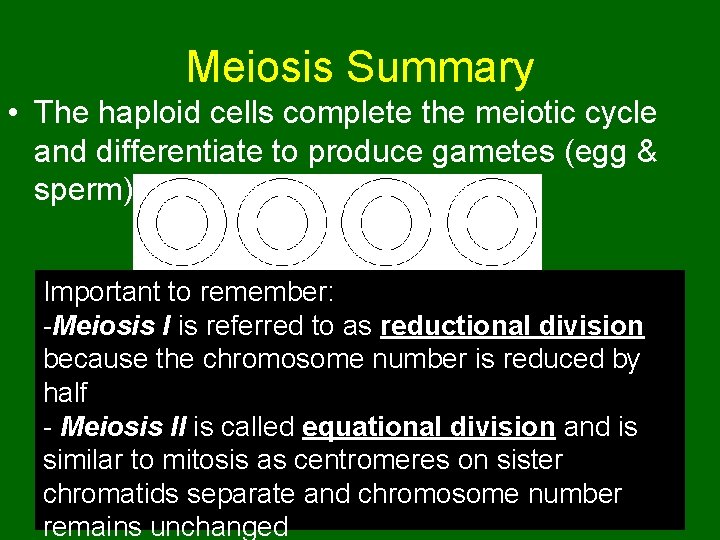 Meiosis Summary

• The haploid cells complete the meiotic cycle and differentiate to produce gametes (egg & sperm)

Important to remember:
-Meiosis I is referred to as reductional division because the chromosome number is reduced by half
- Meiosis II is called equational division and is similar to mitosis as centromeres on sister chromatids separate and chromosome number remains unchanged